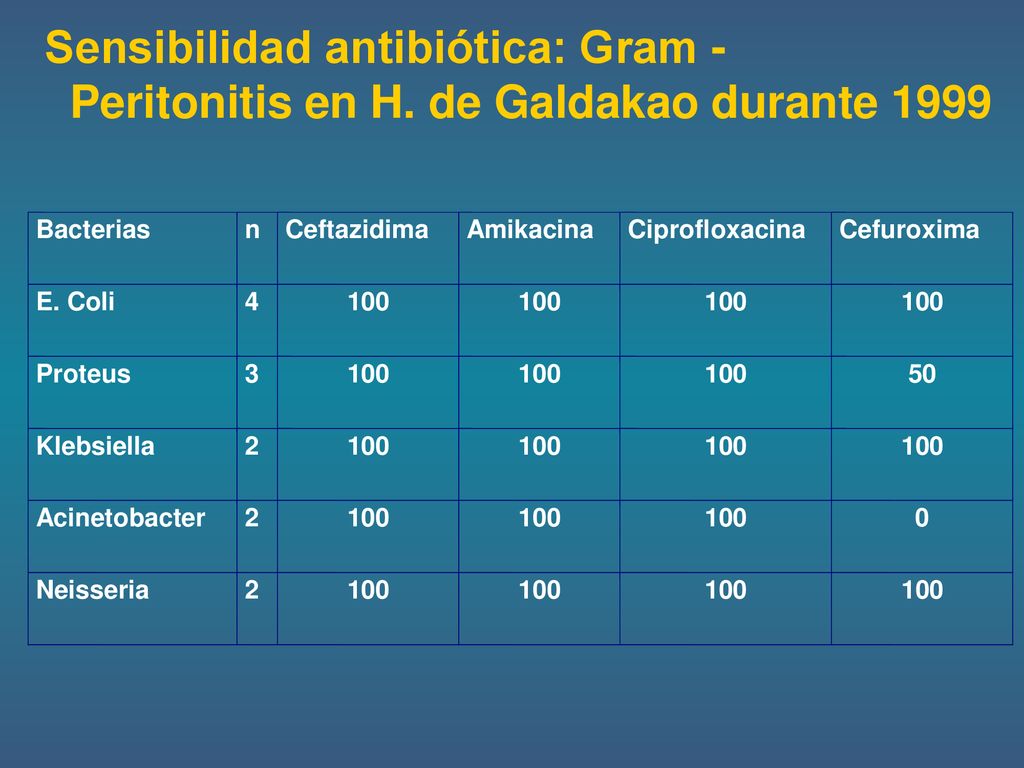 Sensibilidad antibiótica: Gram - Peritonitis en H. de Galdakao durante 1999

| Bacterias | n | Ceftazidima | Amikacina | Ciprofloxacina | Cefuroxima |
|---|---|---|---|---|---|
| E. Coli | 4 | 100 | 100 | 100 | 100 |
| Proteus | 3 | 100 | 100 | 100 | 50 |
| Klebsiella | 2 | 100 | 100 | 100 | 100 |
| Acinetobacter | 2 | 100 | 100 | 100 | 0 |
| Neisseria | 2 | 100 | 100 | 100 | 100 |